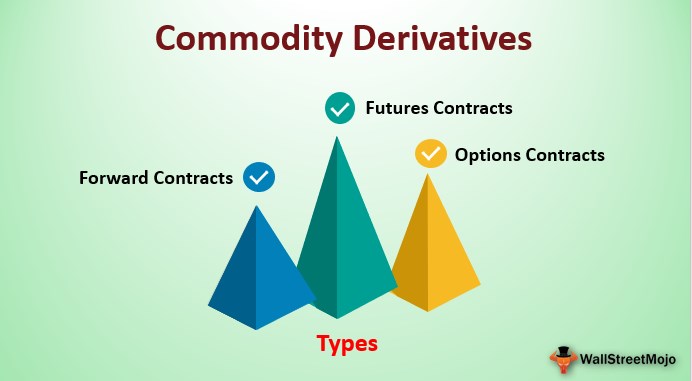 Commodity Derivatives

Futures Contracts

Options Contracts

Forward Contracts

Types

WallStreetMojo